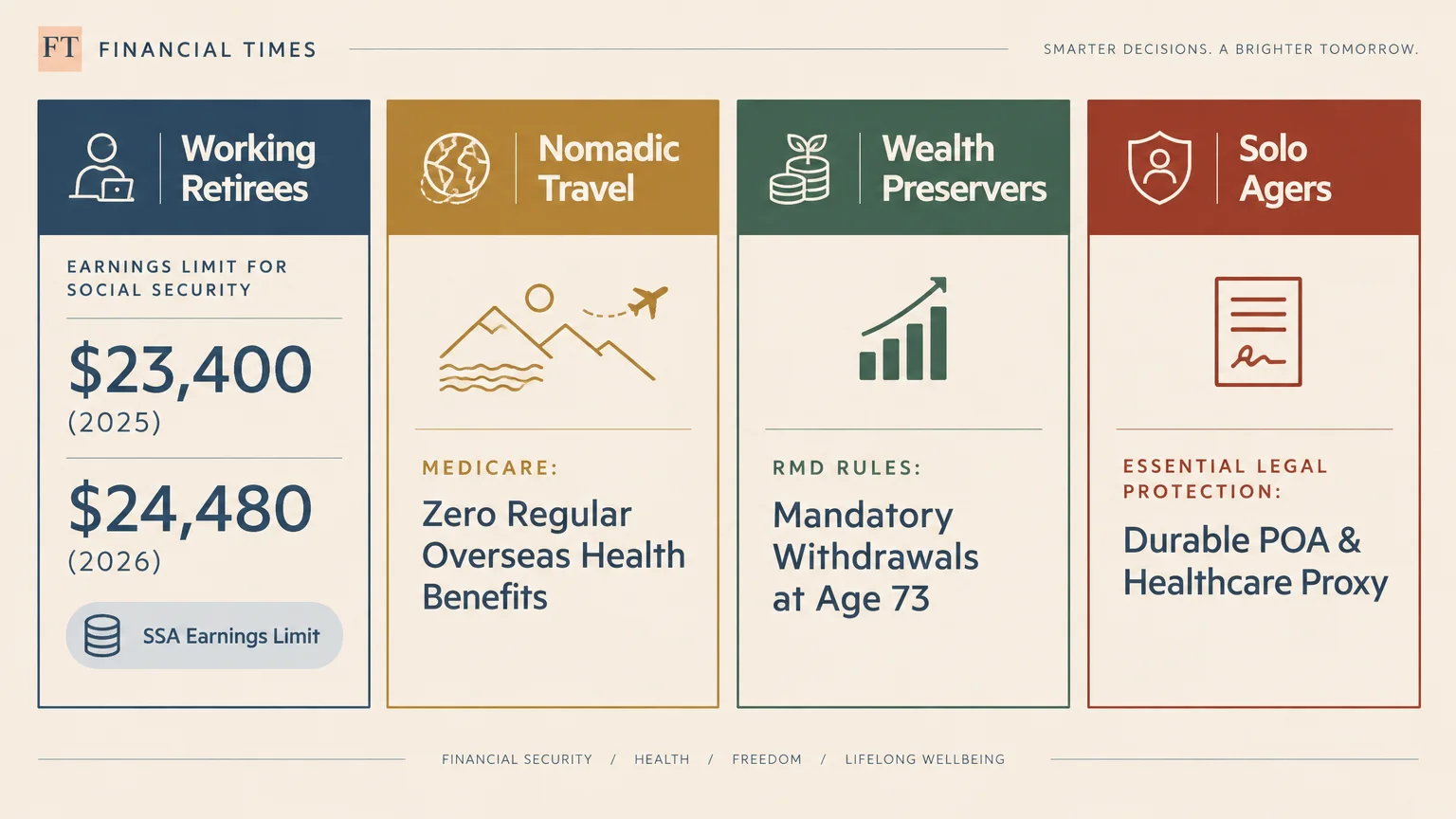 FT FINANCIAL TIMES

SMARTER DECISIONS. A BRIGHTER TOMORROW.

Working Retirees

EARNINGS LIMIT FOR SOCIAL SECURITY

$23,400
(2025)

$24,480
(2026)

SSA Earnings Limit

Nomadic Travel

MEDICARE:

Zero Regular Overseas Health Benefits

Wealth Preservers

RMD RULES:

Mandatory Withdrawals at Age 73

Solo Agers

ESSENTIAL LEGAL PROTECTION:

Durable POA & Healthcare Proxy

FINANCIAL SECURITY / HEALTH / FREEDOM / LIFELONG WELLBEING